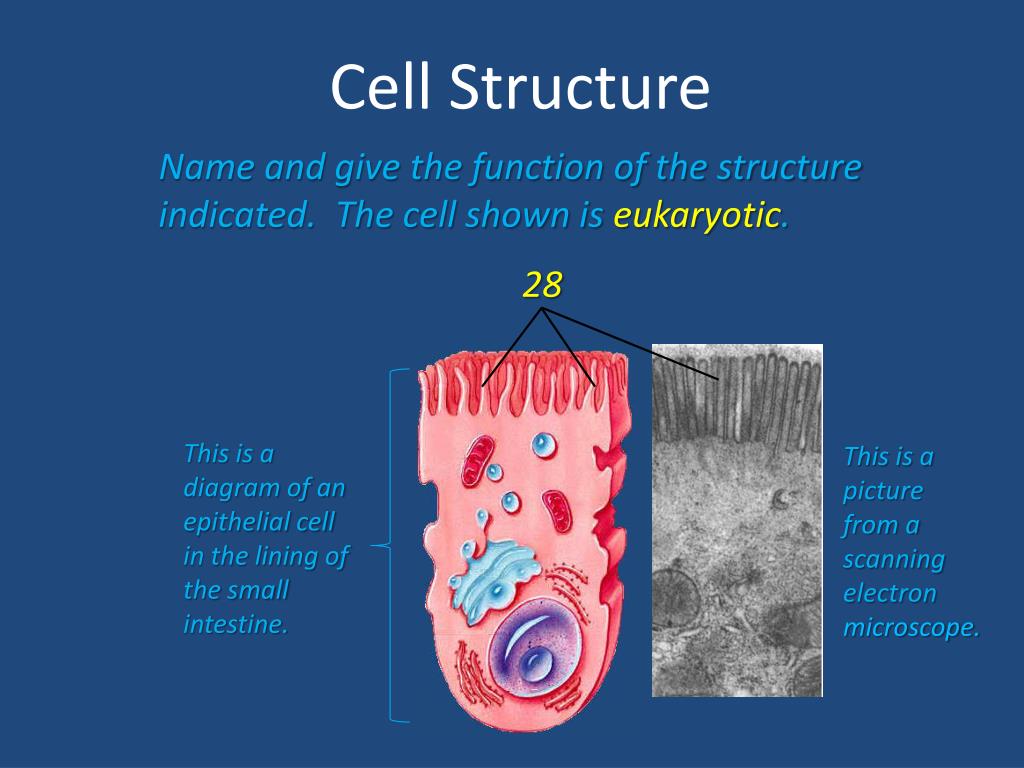 Cell Structure

Name and give the function of the structure indicated. The cell shown is eukaryotic.

28

This is a diagram of an epithelial cell in the lining of the small intestine.

This is a picture from a scanning electron microscope.